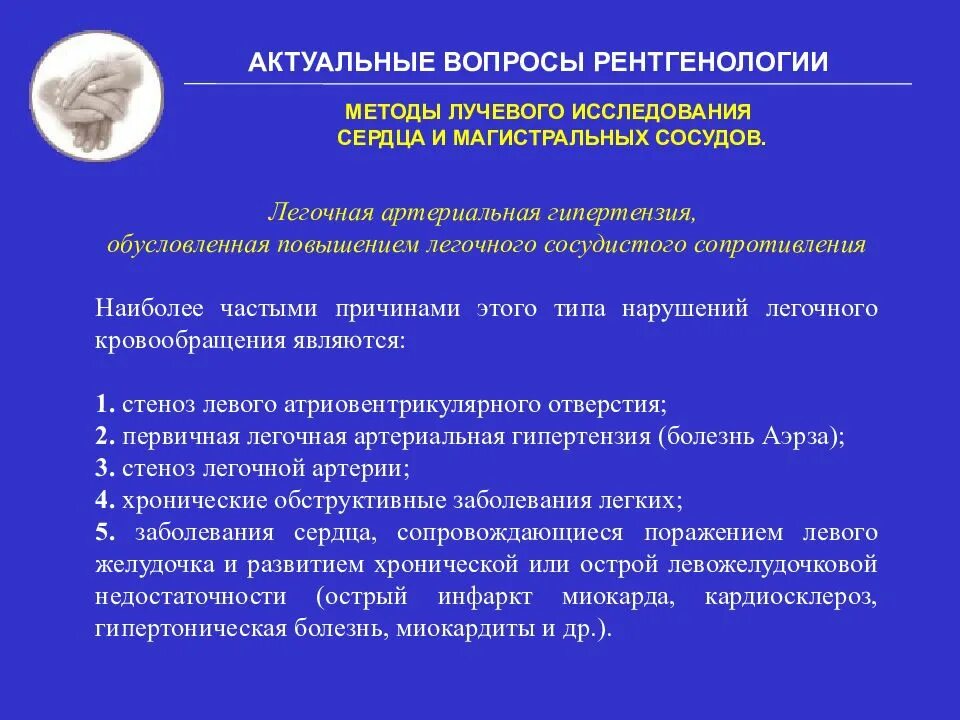 АКТУАЛЬНЫЕ ВОПРОСЫ РЕНТГЕНОЛОГИИ

МЕТОДЫ ЛУЧЕВОГО ИССЛЕДОВАНИЯ СЕРДЦА И МАГИСТРАЛЬНЫХ СОСУДОВ.

Легочная артериальная гипертензия, обусловленная повышением легочного сосудистого сопротивления

Наиболее частыми причинами этого типа нарушений легочного кровообращения являются:

1. стеноз левого атриовентрикулярного отверстия;
2. первичная легочная артериальная гипертензия (болезнь Аэрза);
3. стеноз легочной артерии;
4. хронические обструктивные заболевания легких;
5. заболевания сердца, сопровождающиеся поражением левого желудочка и развитием хронической или острой левожелудочковой недостаточности (острый инфаркт миокарда, кардиосклероз, гипертоническая болезнь, миокардиты и др.).